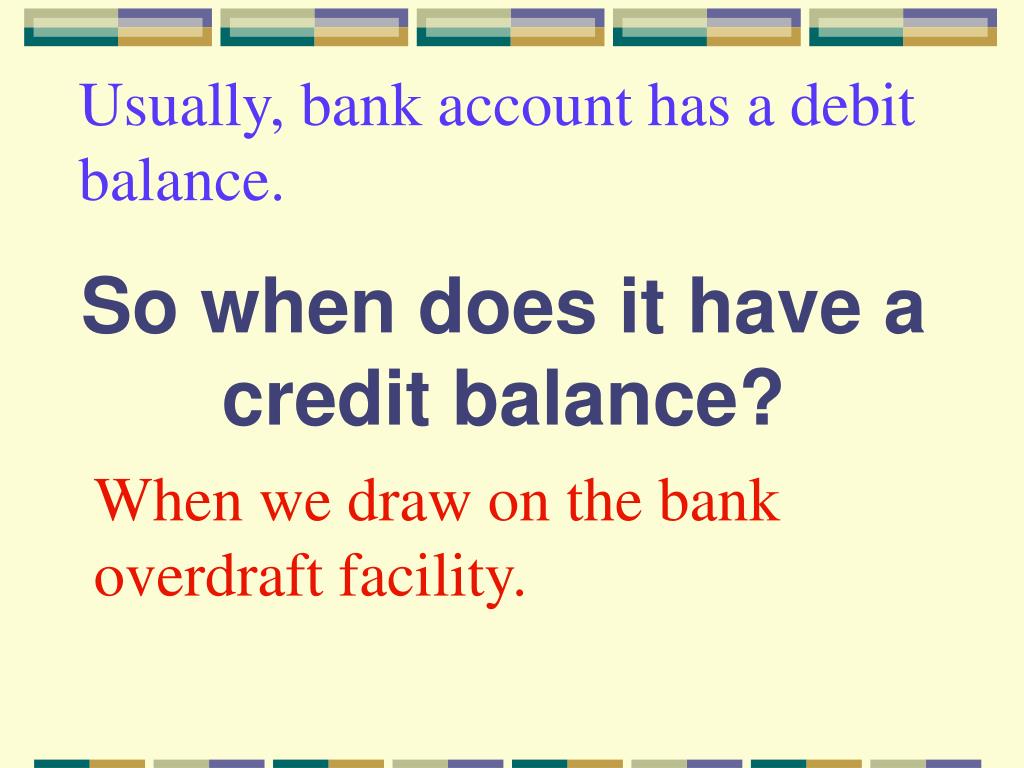 Usually, bank account has a debit balance.

So when does it have a credit balance?

When we draw on the bank overdraft facility.